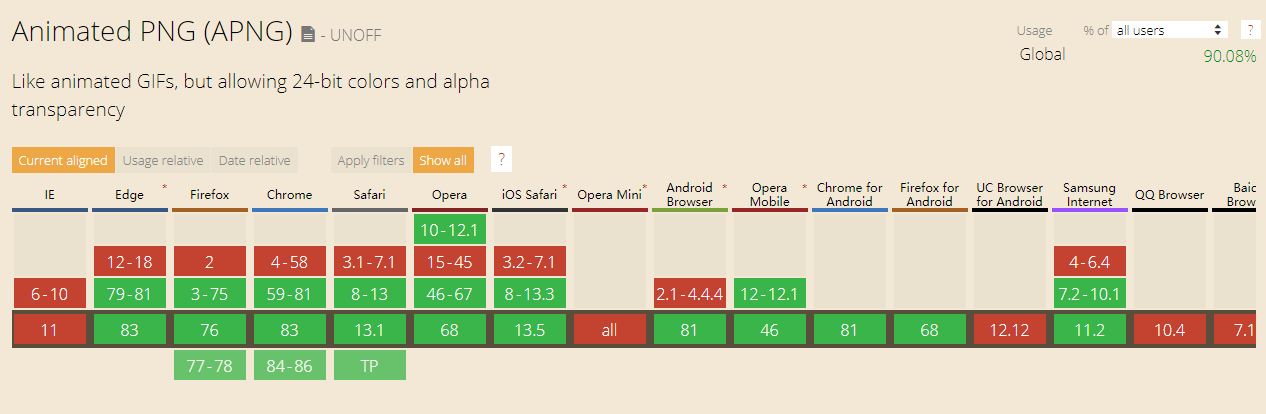 Animated PNG (APNG) - UNOFF

Usage % of all users ?
Global 90.08%

Like animated GIFs, but allowing 24-bit colors and alpha transparency

Current aligned Usage relative Date relative Apply filters Show all ?

| IE | Edge * | Firefox | Chrome | Safari | Opera | iOS Safari * | Opera Mini * | Android Browser * | Opera Mobile * | Chrome for Android | Firefox for Android | UC Browser for Android | Samsung Internet | QQ Browser | Baic Brow |
|---|---|---|---|---|---|---|---|---|---|---|---|---|---|---|---|
| | | | | | 10-12.1 | | | | | | | | | | |
| | 12-18 | 2 | 4-58 | 3.1-7.1 | 15-45 | 3.2-7.1 | | | | | | | 4-6.4 | | |
| 6-10 | 79-81 | 3-75 | 59-81 | 8-13 | 46-67 | 8-13.3 | | 2.1-4.4.4 | 12-12.1 | | | | 7.2-10.1 | | |
| 11 | 83 | 76 | 83 | 13.1 | 68 | 13.5 | all | 81 | 46 | 81 | 68 | 12.12 | 11.2 | 10.4 | 7.1 |
| | | 77-78 | 84-86 | TP | | | | | | | | | | | |